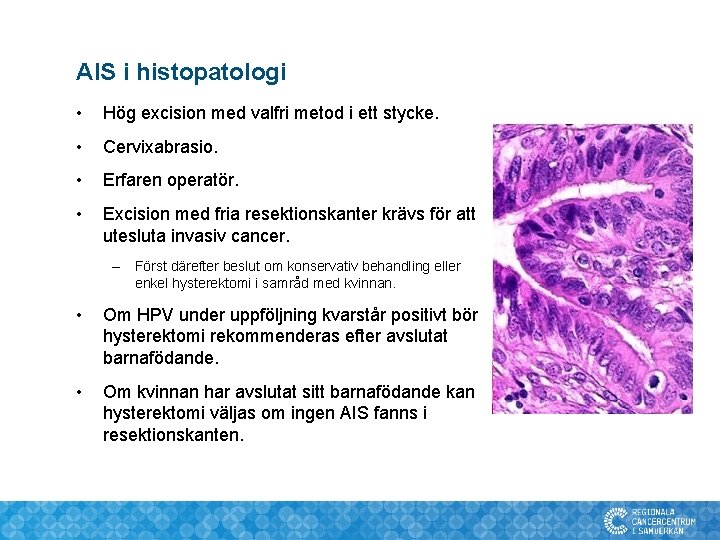 AIS i histopatologi

• Hög excision med valfri metod i ett stycke.

• Cervixabrasio.

• Erfaren operatör.

• Excision med fria resektionskanter krävs för att utesluta invasiv cancer.

– Först därefter beslut om konservativ behandling eller enkel hysterektomi i samråd med kvinnan.

• Om HPV under uppföljning kvarstår positivt bör hysterektomi rekommenderas efter avslutat barnafödande.

• Om kvinnan har avslutat sitt barnafödande kan hysterektomi väljas om ingen AIS fanns i resektionskanten.

REGIONALA CANCERCENTRUM I SAMVERKAN